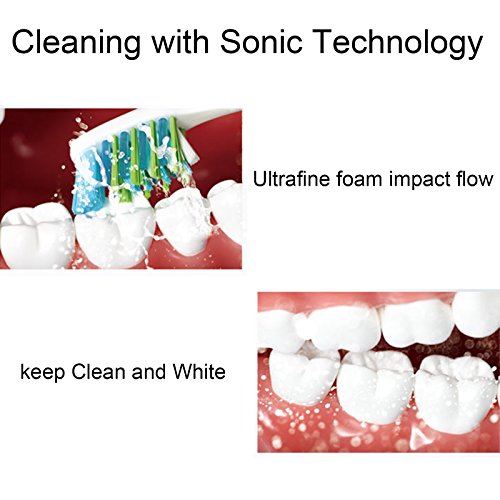 Cleaning with Sonic Technology

Ultrafine foam impact flow

keep Clean and White